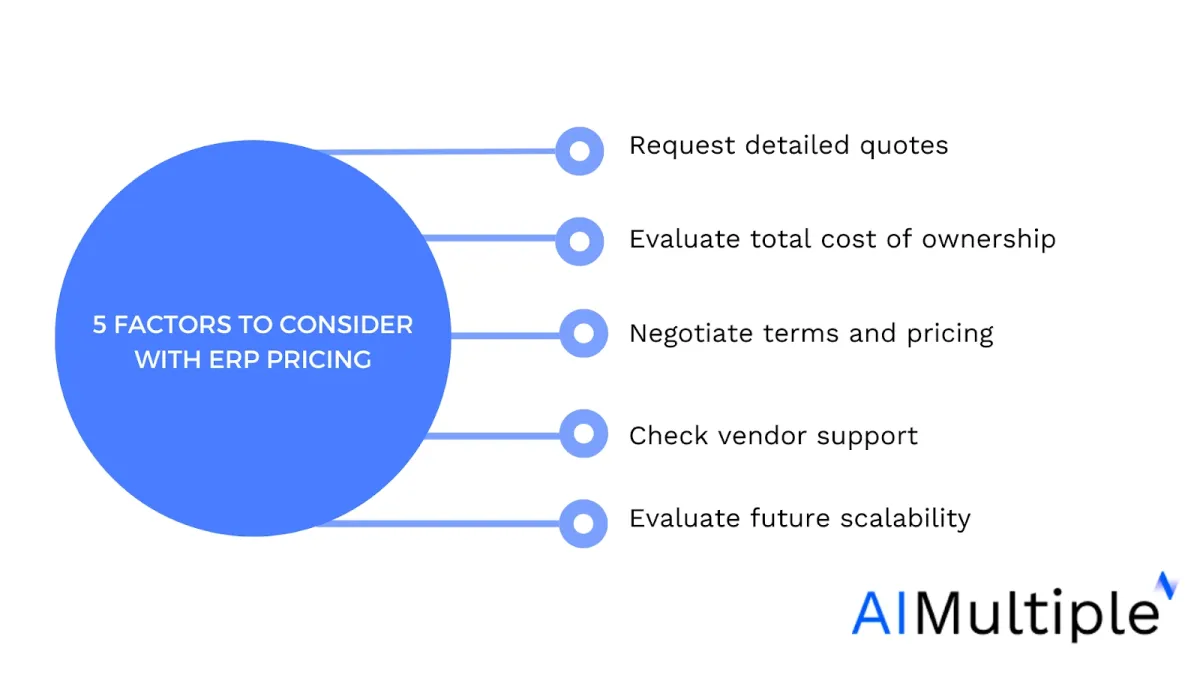 5 FACTORS TO CONSIDER WITH ERP PRICING

Request detailed quotes

Evaluate total cost of ownership

Negotiate terms and pricing

Check vendor support

Evaluate future scalability

AIMultiple